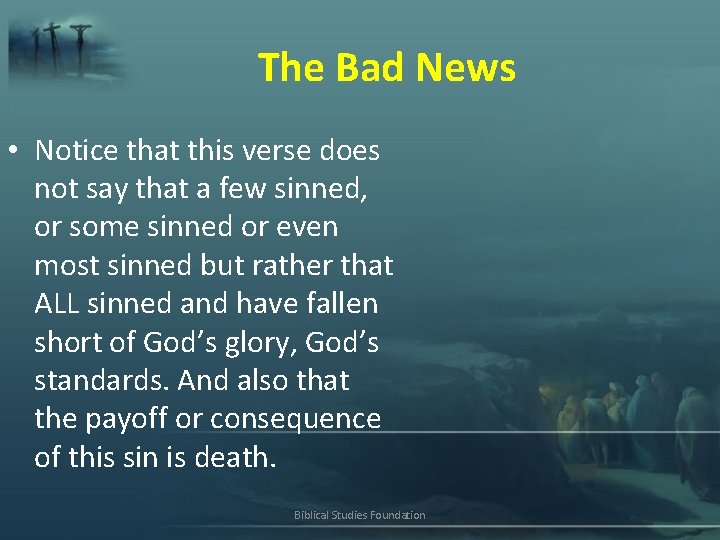 The Bad News

• Notice that this verse does not say that a few sinned, or some sinned or even most sinned but rather that ALL sinned and have fallen short of God’s glory, God’s standards. And also that the payoff or consequence of this sin is death.

Biblical Studies Foundation